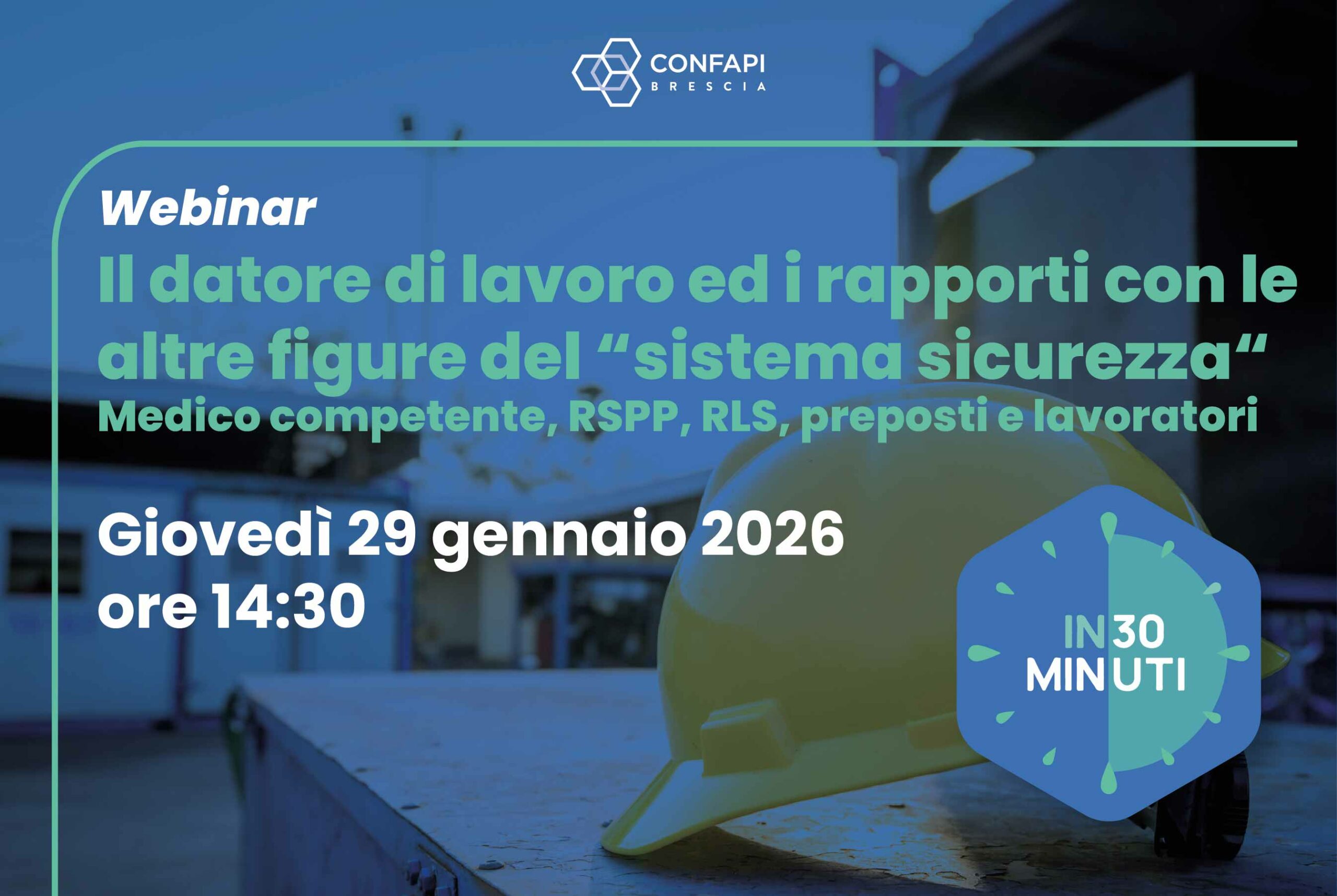 CONFAPI
BRESCIA

Webinar
Il datore di lavoro ed i rapporti con le altre figure del “sistema sicurezza“
Medico competente, RSPP, RLS, preposti e lavoratori

Giovedì 29 gennaio 2026
ore 14:30

IN 30
MINUTI